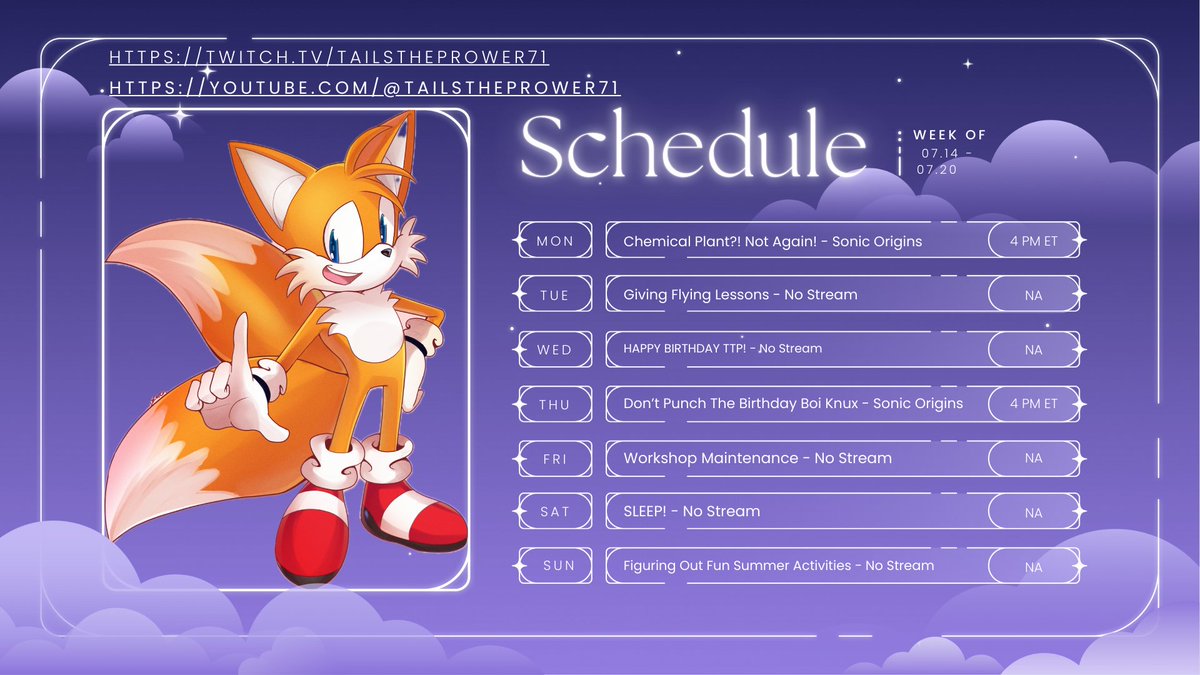 HTTPS://TWITCH.TV/TAILSTHEPROWER71
HTTPS://YOUTUBE.COM/@TAILSTHEPROWER71

Schedule

WEEK OF
07.14 - 07.20

| | | |
|---|---|---|
| MON | Chemical Plant?! Not Again! - Sonic Origins | 4 PM ET |
| TUE | Giving Flying Lessons - No Stream | NA |
| WED | HAPPY BIRTHDAY TTP! - No Stream | NA |
| THU | Don't Punch The Birthday Boi Knux - Sonic Origins | 4 PM ET |
| FRI | Workshop Maintenance - No Stream | NA |
| SAT | SLEEP! - No Stream | NA |
| SUN | Figuring Out Fun Summer Activities - No Stream | NA |